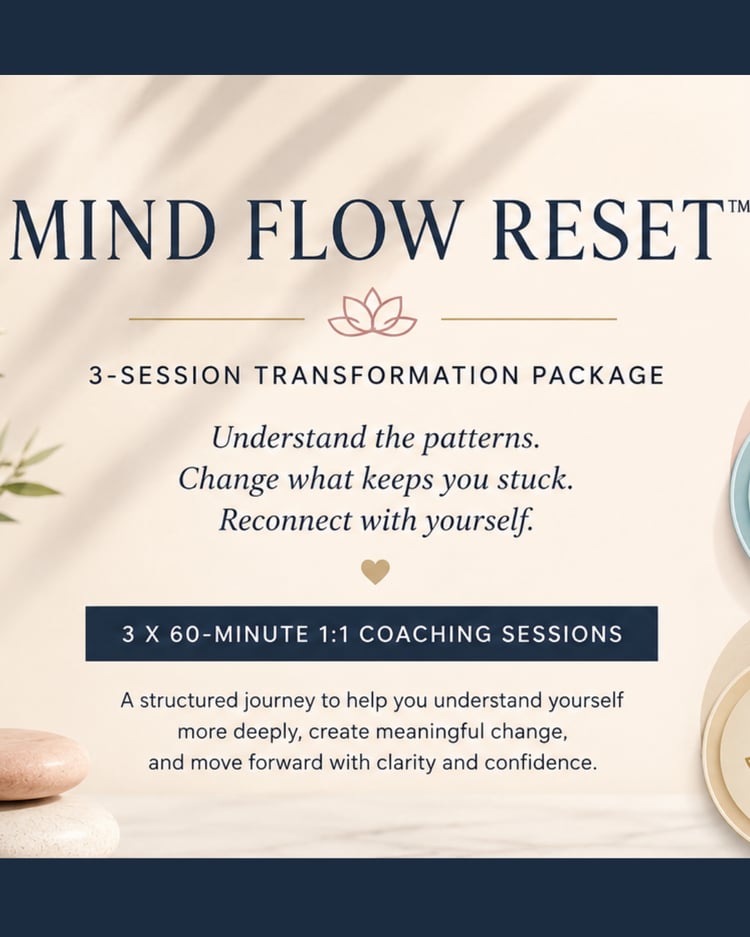 MIND FLOW RESET™

3-SESSION TRANSFORMATION PACKAGE

Understand the patterns.
Change what keeps you stuck.
Reconnect with yourself.

3 X 60-MINUTE 1:1 COACHING SESSIONS

A structured journey to help you understand yourself more deeply, create meaningful change, and move forward with clarity and confidence.